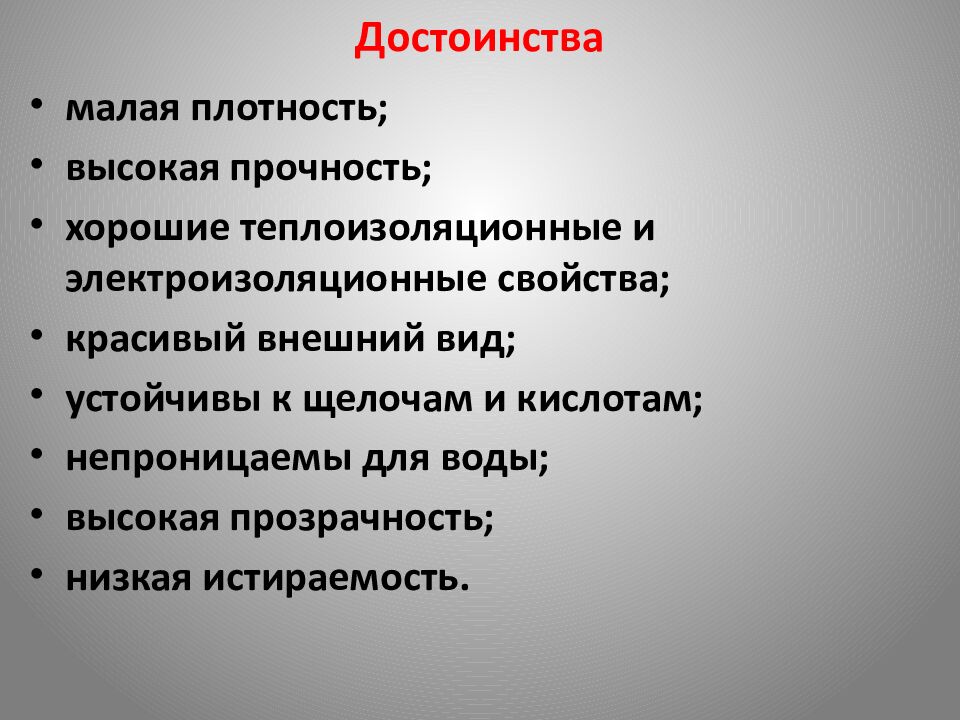 Достоинства

• малая плотность;
• высокая прочность;
• хорошие теплоизоляционные и электроизоляционные свойства;
• красивый внешний вид;
• устойчивы к щелочам и кислотам;
• непроницаемы для воды;
• высокая прозрачность;
• низкая истираемость.